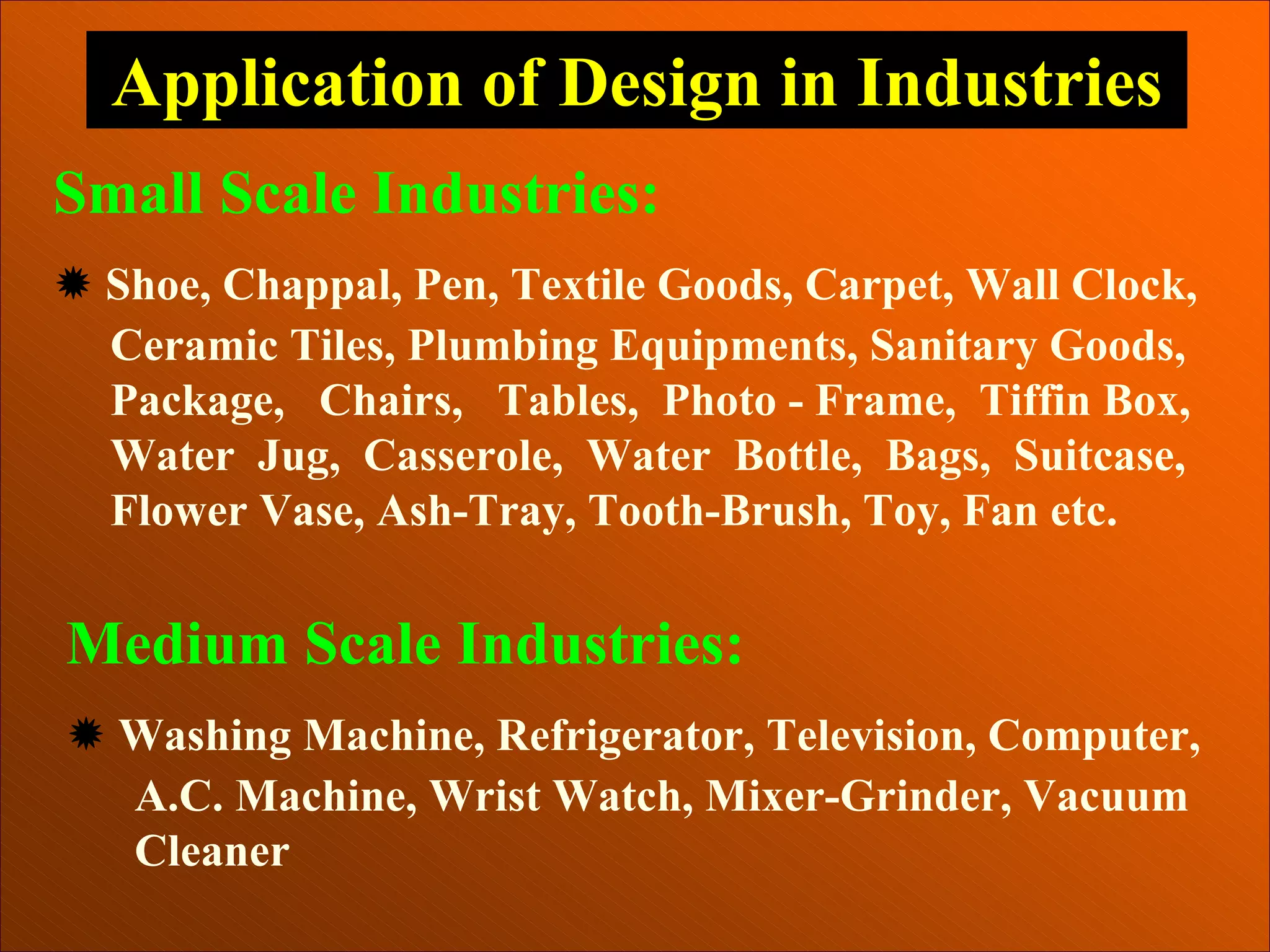 Application of Design in Industries

Small Scale Industries:

✹ Shoe, Chappal, Pen, Textile Goods, Carpet, Wall Clock, Ceramic Tiles, Plumbing Equipments, Sanitary Goods, Package, Chairs, Tables, Photo - Frame, Tiffin Box, Water Jug, Casserole, Water Bottle, Bags, Suitcase, Flower Vase, Ash-Tray, Tooth-Brush, Toy, Fan etc.

Medium Scale Industries:

✹ Washing Machine, Refrigerator, Television, Computer, A.C. Machine, Wrist Watch, Mixer-Grinder, Vacuum Cleaner